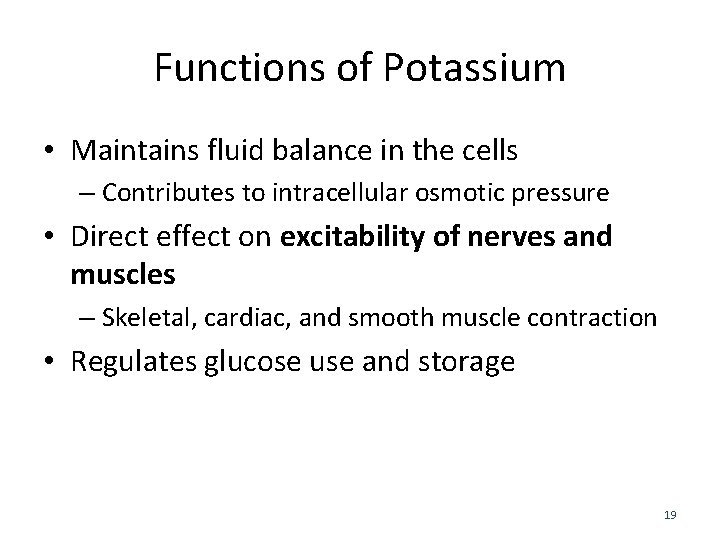 Functions of Potassium

• Maintains fluid balance in the cells
– Contributes to intracellular osmotic pressure
• Direct effect on excitability of nerves and muscles
– Skeletal, cardiac, and smooth muscle contraction
• Regulates glucose use and storage

19